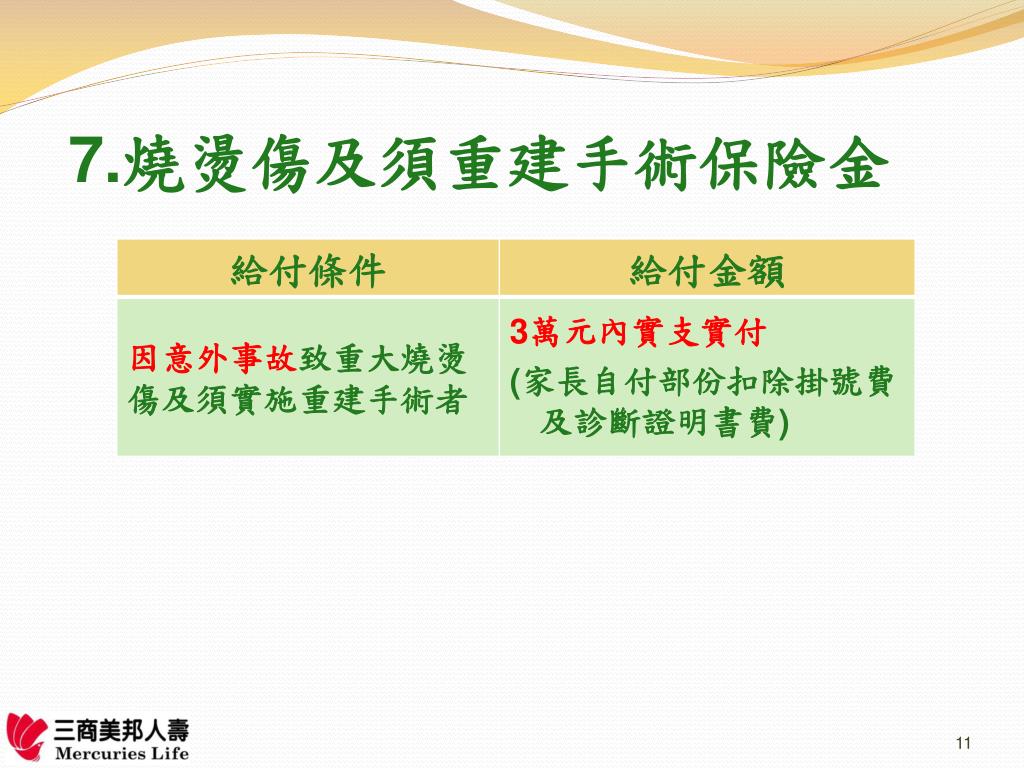 7.燒燙傷及須重建手術保險金

| 給付條件 | 給付金額 |
|---|---|
| 因意外事故致重大燒燙傷及須實施重建手術者 | 3萬元內實支實付 (家長自付部份扣除掛號費及診斷證明書費) |

三商美邦人壽
Mercuries Life

11